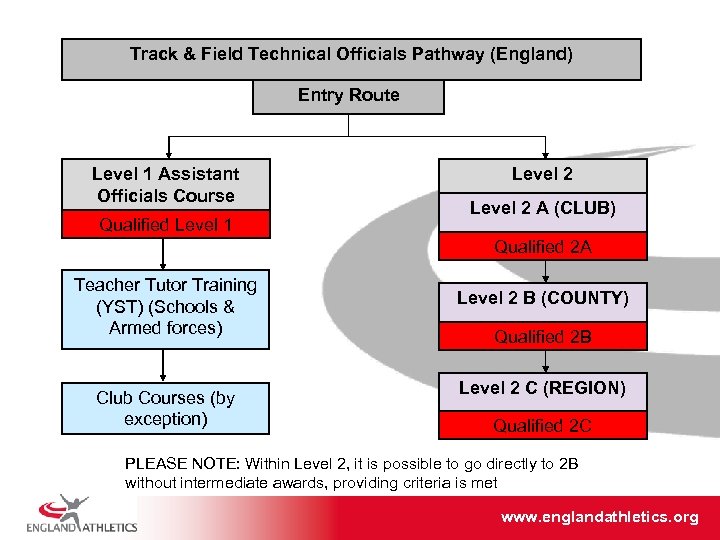 Track & Field Technical Officials Pathway (England)

Entry Route

Level 1 Assistant Officials Course

Qualified Level 1

Teacher Tutor Training (YST) (Schools & Armed forces)

Club Courses (by exception)

Level 2

Level 2 A (CLUB)

Qualified 2A

Level 2 B (COUNTY)

Qualified 2B

Level 2 C (REGION)

Qualified 2C

PLEASE NOTE: Within Level 2, it is possible to go directly to 2B without intermediate awards, providing criteria is met

ENGLAND ATHLETICS

www.englandathletics.org